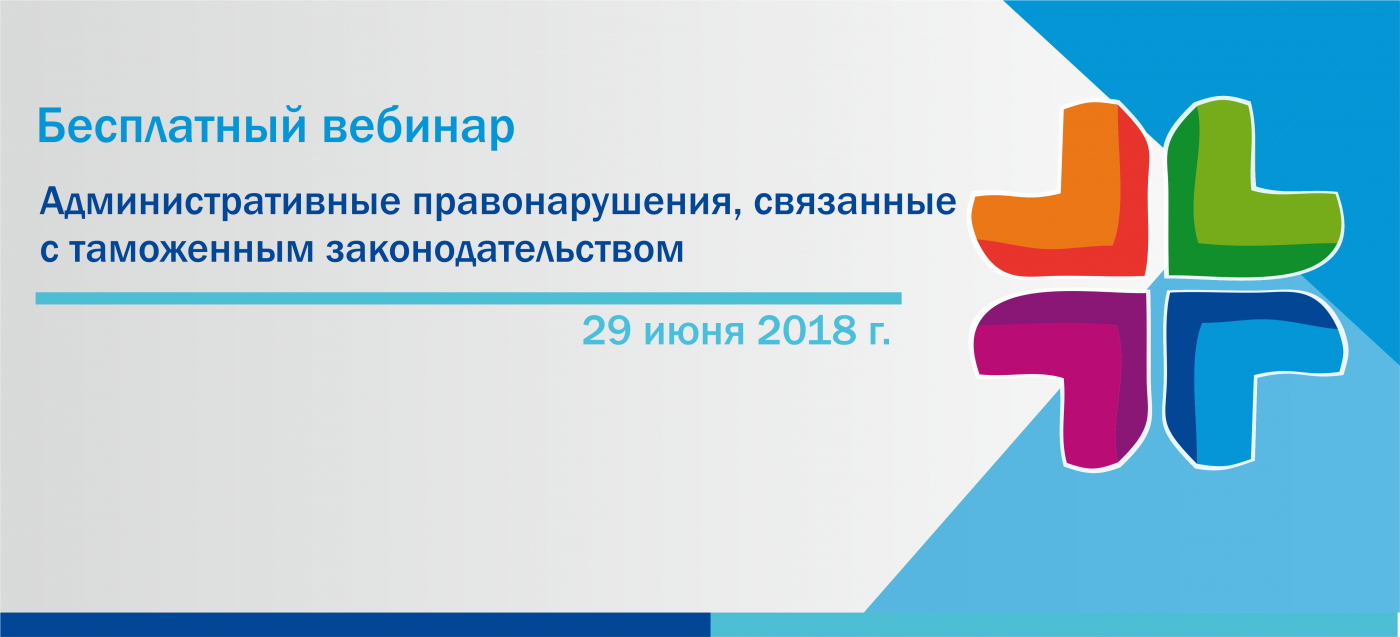 Бесплатный вебинар

Административные правонарушения, связанные с таможенным законодательством

29 июня 2018 г.